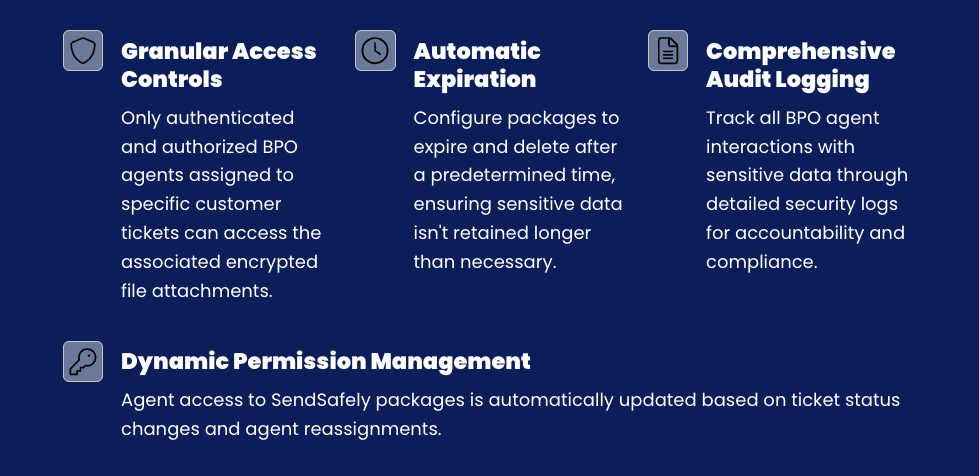 Granular Access Controls

Only authenticated and authorized BPO agents assigned to specific customer tickets can access the associated encrypted file attachments.

Automatic Expiration

Configure packages to expire and delete after a predetermined time, ensuring sensitive data isn't retained longer than necessary.

Comprehensive Audit Logging

Track all BPO agent interactions with sensitive data through detailed security logs for accountability and compliance.

Dynamic Permission Management

Agent access to SendSafely packages is automatically updated based on ticket status changes and agent reassignments.